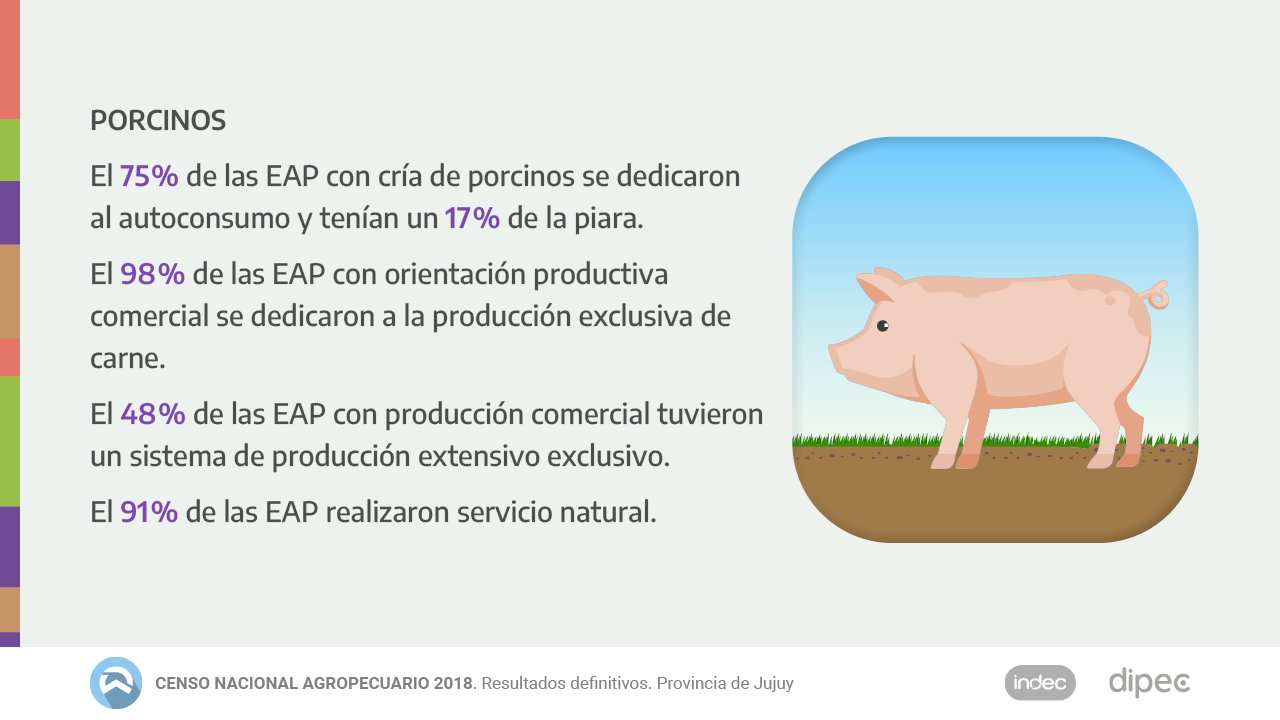 PORCINOS

El 75% de las EAP con cría de porcinos se dedicaron al autoconsumo y tenían un 17% de la piara.

El 98% de las EAP con orientación productiva comercial se dedicaron a la producción exclusiva de carne.

El 48% de las EAP con producción comercial tuvieron un sistema de producción extensivo exclusivo.

El 91% de las EAP realizaron servicio natural.

CENSO NACIONAL AGROPECUARIO 2018. Resultados definitivos. Provincia de Jujuy

indec

dipec